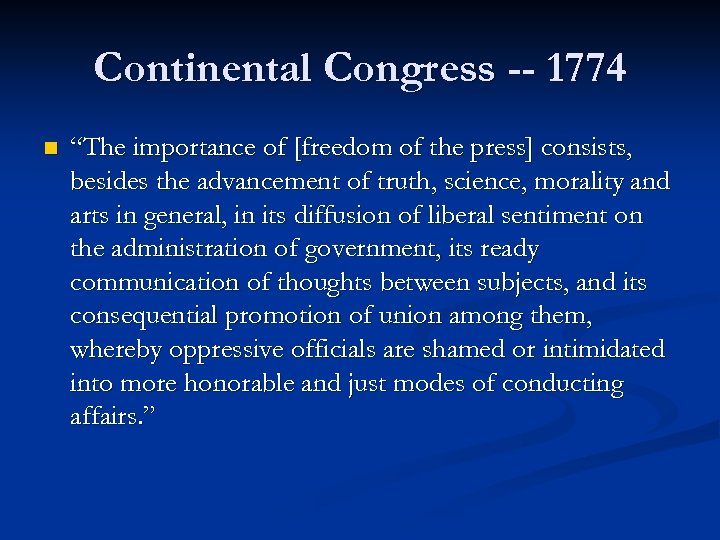 Continental Congress -- 1774

“The importance of [freedom of the press] consists, besides the advancement of truth, science, morality and arts in general, in its diffusion of liberal sentiment on the administration of government, its ready communication of thoughts between subjects, and its consequential promotion of union among them, whereby oppressive officials are shamed or intimidated into more honorable and just modes of conducting affairs.”